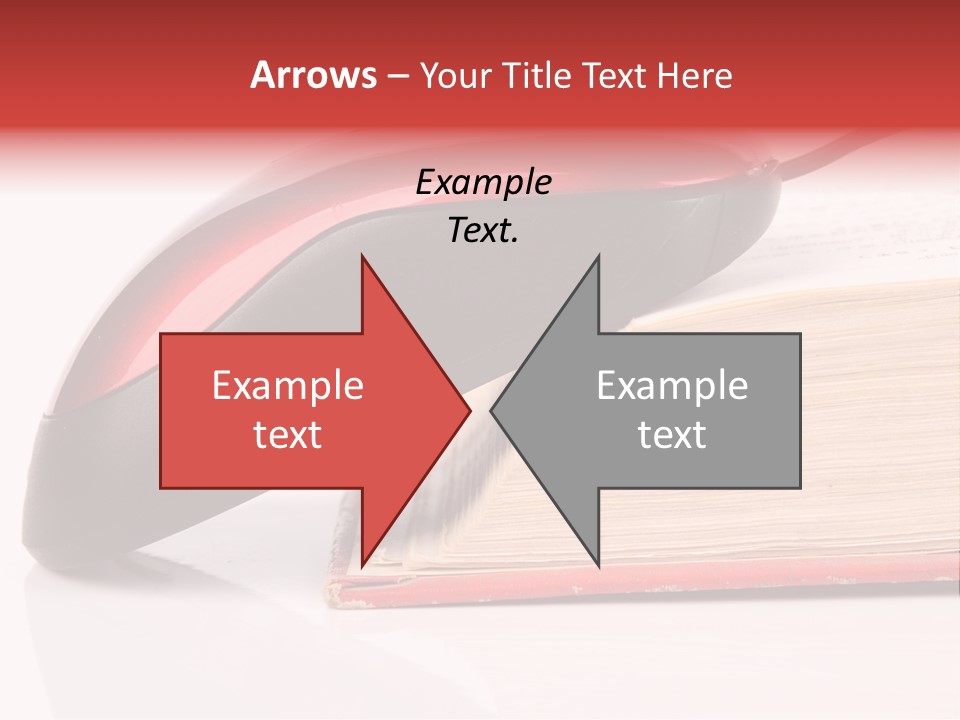 Arrows – Your Title Text Here

Example Text.

Example text

Example text